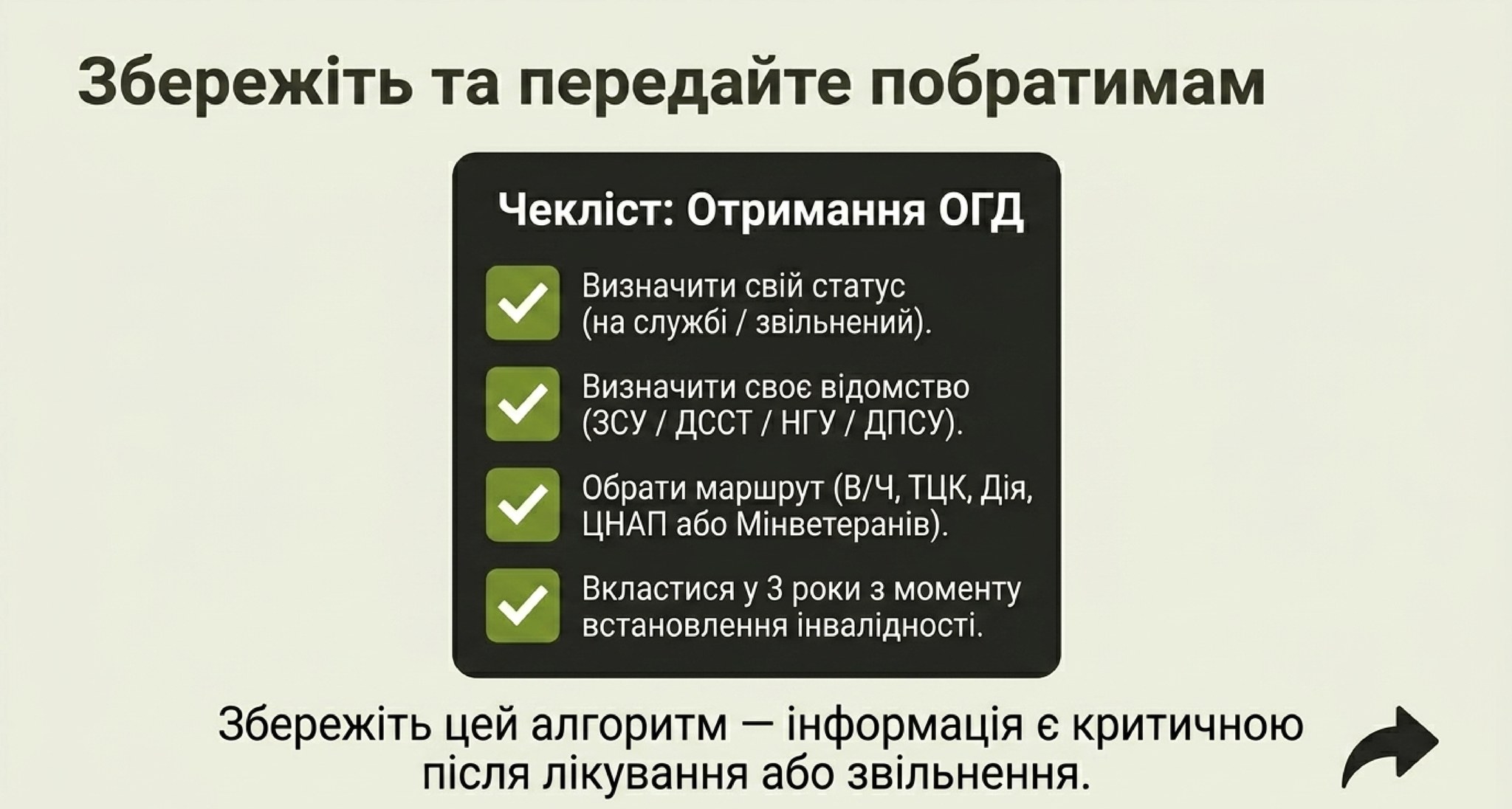 Збережіть та передайте побратимам

Чекліст: Отримання ОГД

Визначити свій статус (на службі / звільнений).

Визначити своє відомство (ЗСУ / ДССТ / НГУ / ДПСУ).

Обрати маршрут (В/Ч, ТЦК, Дія, ЦНАП або Мінветеранів).

Вкластися у 3 роки з моменту встановлення інвалідності.

Збережіть цей алгоритм — інформація є критичною після лікування або звільнення.